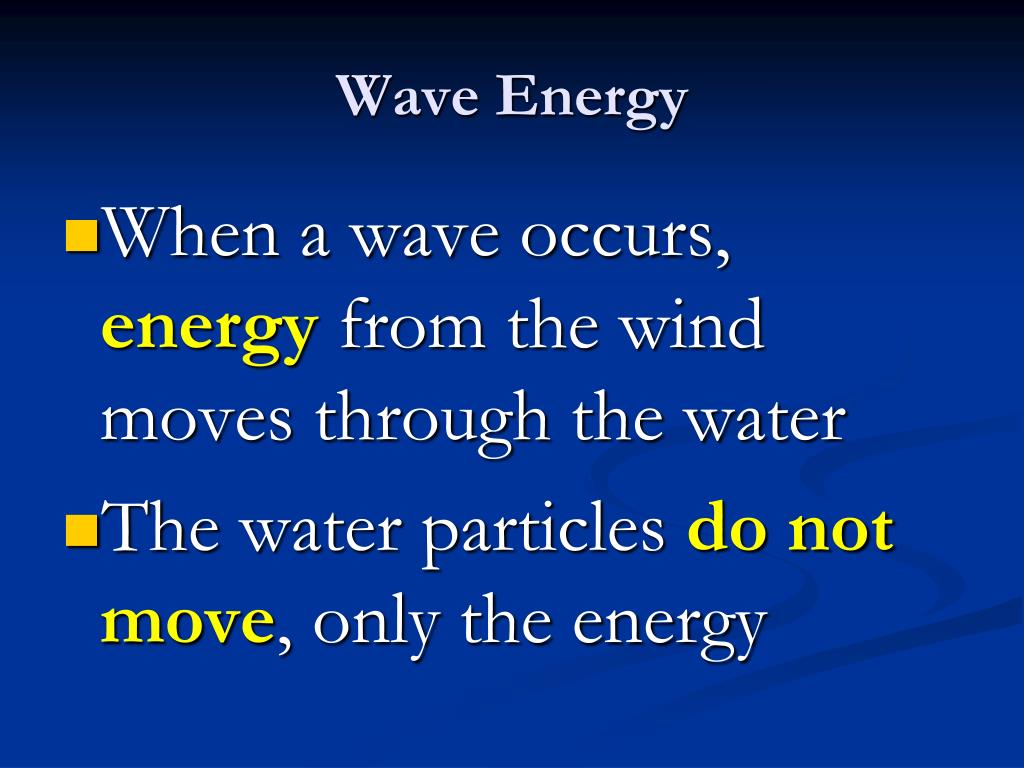 Wave Energy

When a wave occurs, energy from the wind moves through the water

The water particles do not move, only the energy